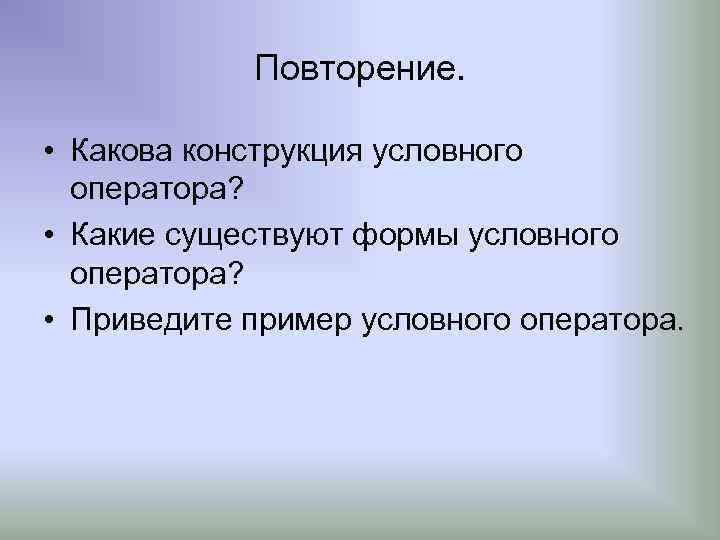 Повторение.

• Какова конструкция условного оператора?
• Какие существуют формы условного оператора?
• Приведите пример условного оператора.